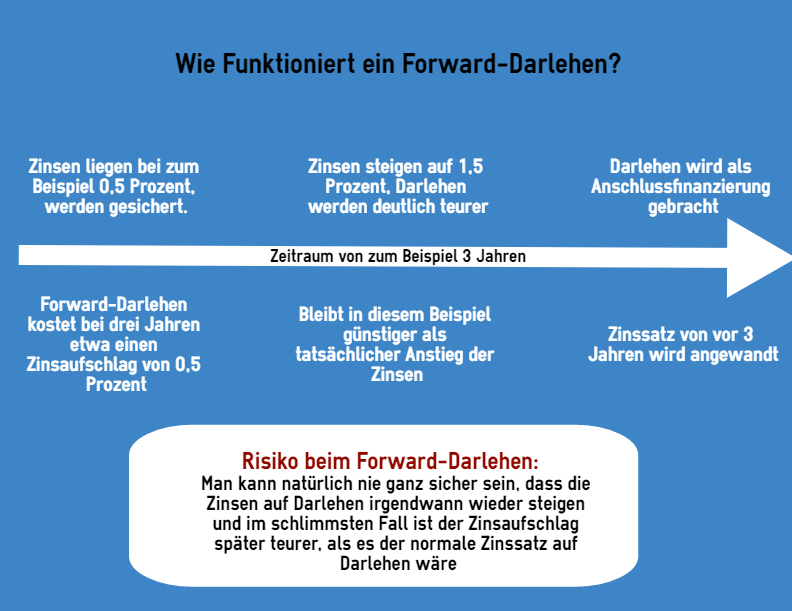 Wie Funktioniert ein Forward-Darlehen?

Zinsen liegen bei zum Beispiel 0,5 Prozent, werden gesichert.

Zinsen steigen auf 1,5 Prozent, Darlehen werden deutlich teurer

Darlehen wird als Anschlussfinanzierung gebracht

Zeitraum von zum Beispiel 3 Jahren

Forward-Darlehen kostet bei drei Jahren etwa einen Zinsaufschlag von 0,5 Prozent

Bleibt in diesem Beispiel günstiger als tatsächlicher Anstieg der Zinsen

Zinssatz von vor 3 Jahren wird angewandt

Risiko beim Forward-Darlehen:
Man kann natürlich nie ganz sicher sein, dass die Zinsen auf Darlehen irgendwann wieder steigen und im schlimmsten Fall ist der Zinsaufschlag später teurer, als es der normale Zinssatz auf Darlehen wäre